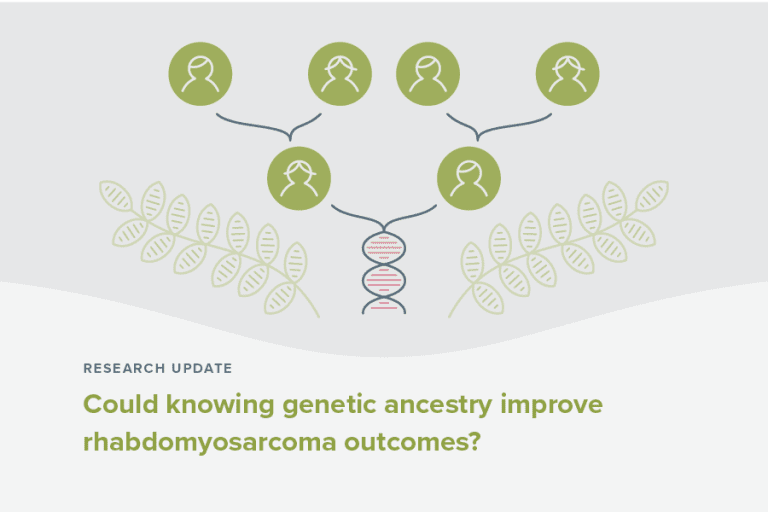 RESEARCH UPDATE

Could knowing genetic ancestry improve rhabdomyosarcoma outcomes?